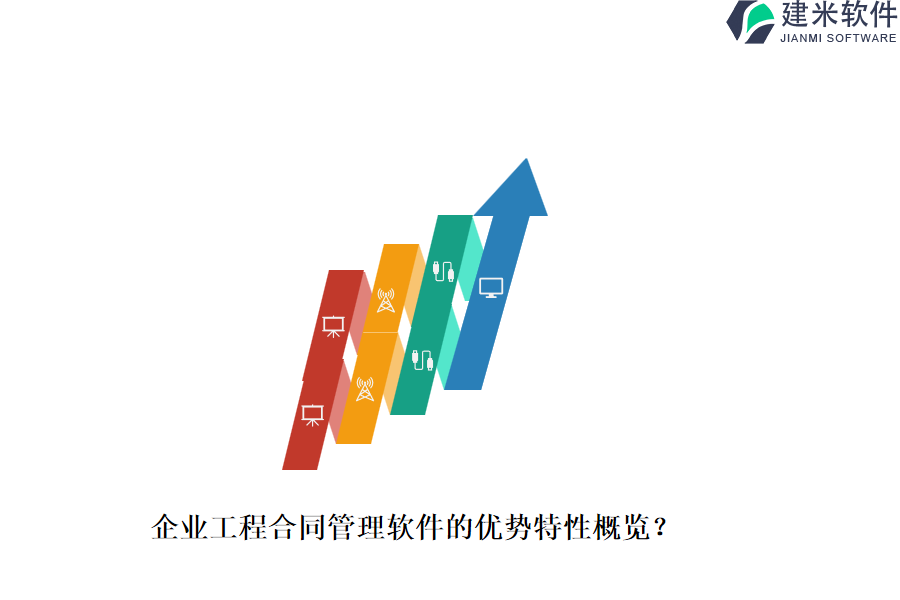 建米软件
JIANMI SOFTWARE

企业工程合同管理软件的优势特性概览？